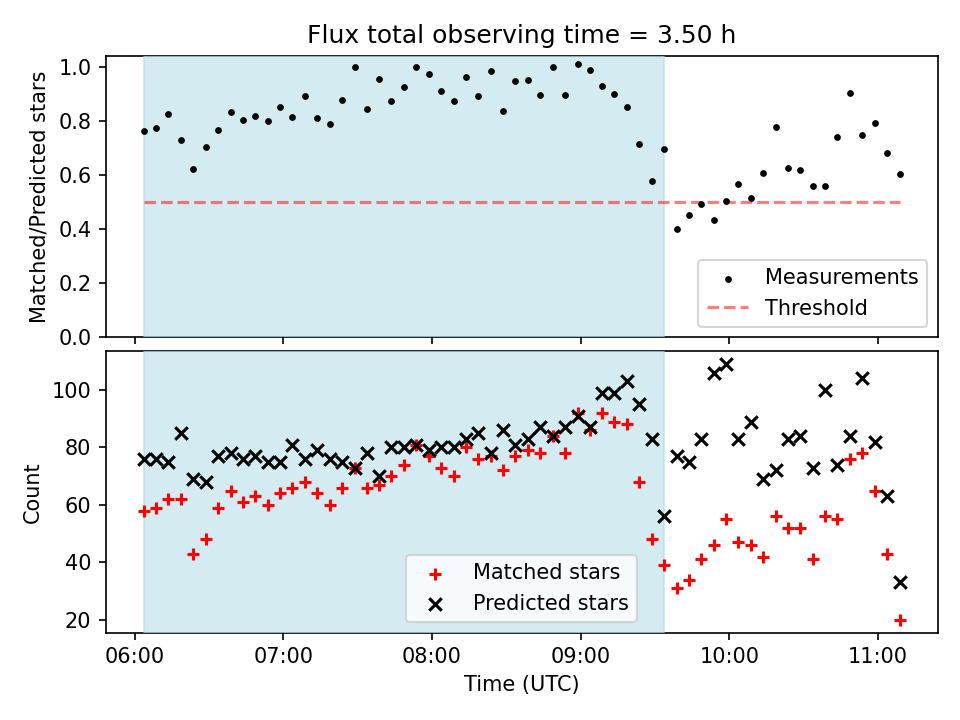 Flux total observing time = 3.50 h

Matched/Predicted stars

1.0
0.8
0.6
0.4
0.2
0.0

Measurements
Threshold

Count

100
80
60
40
20

Matched stars
Predicted stars

06:00
07:00
08:00
09:00
10:00
11:00

Time (UTC)